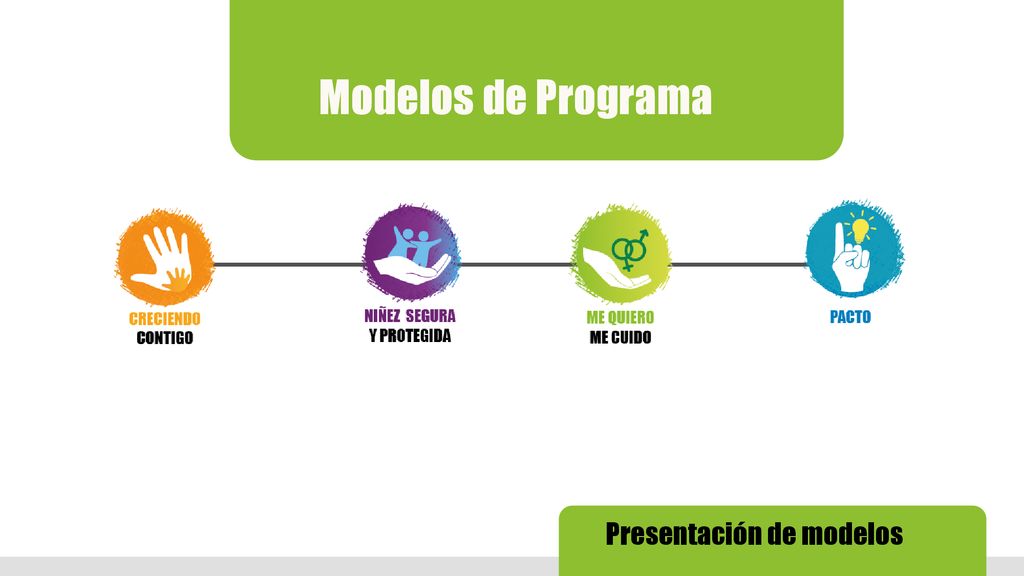 Modelos de Programa

CRECIENDO
CONTIGO

NIÑEZ SEGURA
Y PROTEGIDA

ME QUIERO
ME CUIDO

PACTO

Presentación de modelos